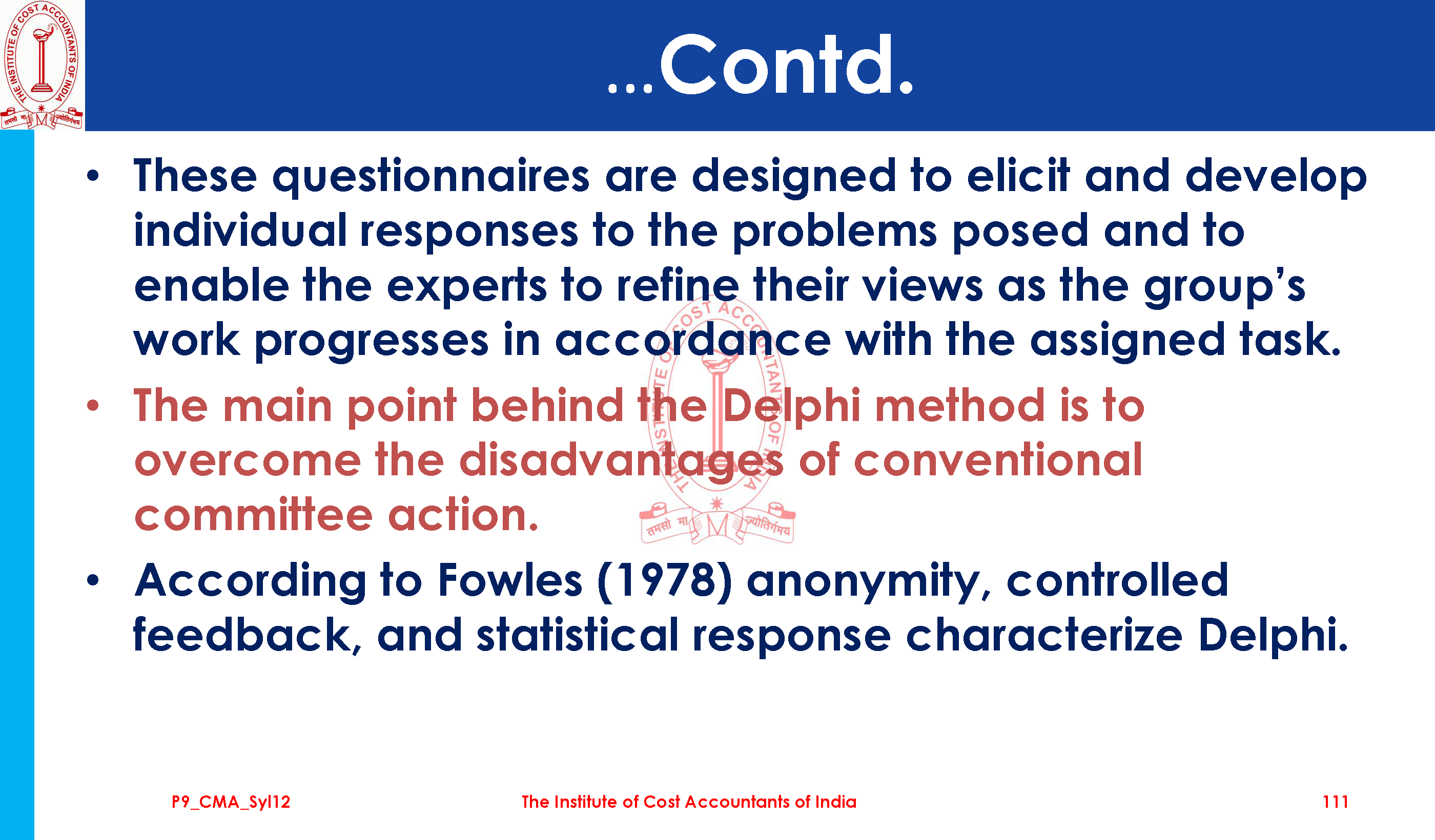 THE INSTITUTE OF COST ACCOUNTANTS OF INDIA
तमसो मा ज्योतिर्गमय

...Contd.

• These questionnaires are designed to elicit and develop individual responses to the problems posed and to enable the experts to refine their views as the group's work progresses in accordance with the assigned task.

• The main point behind the Delphi method is to overcome the disadvantages of conventional committee action.

• According to Fowles (1978) anonymity, controlled feedback, and statistical response characterize Delphi.

P9_CMA_Syl12 The Institute of Cost Accountants of India 111